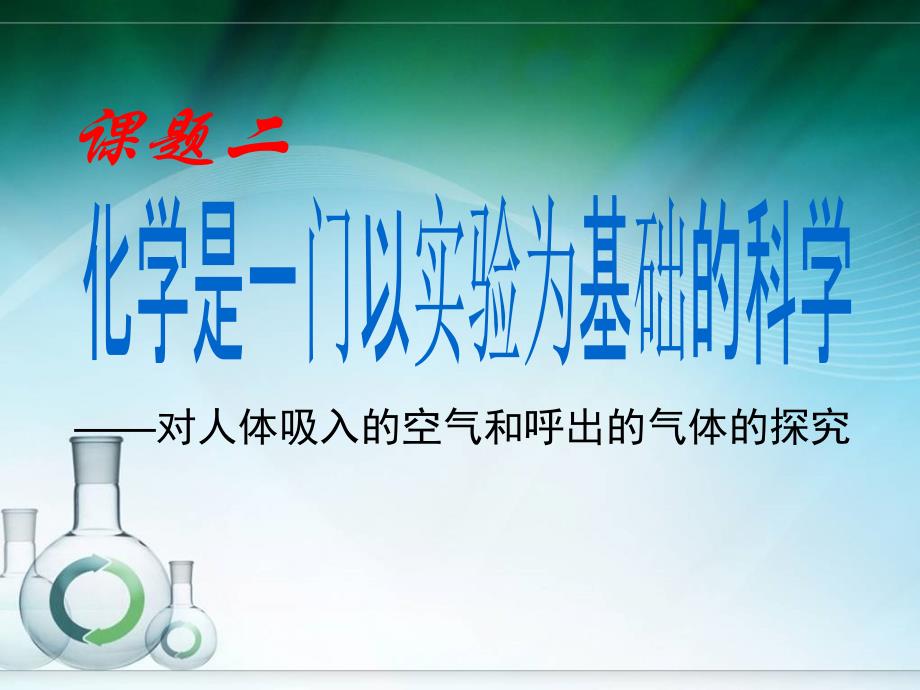 课题二

化学是一门以实验为基础的科学

——对人体吸入的空气和呼出的气体的探究